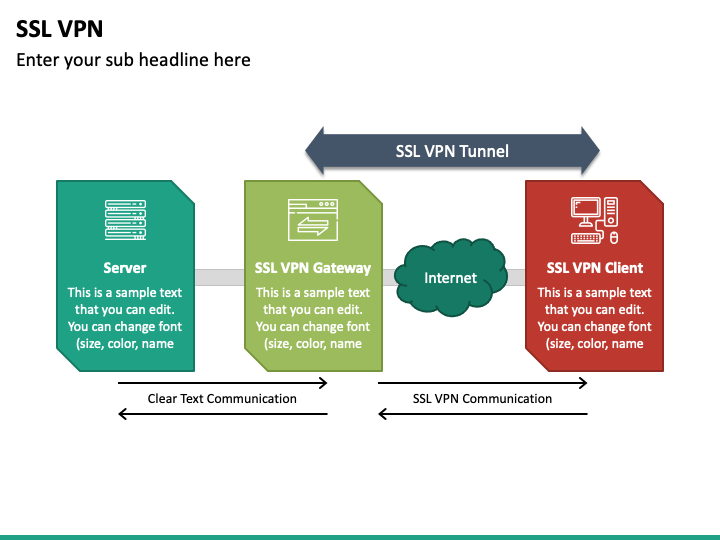 SSL VPN

Enter your sub headline here

SSL VPN Tunnel

Server

This is a sample text that you can edit. You can change font (size, color, name

SSL VPN Gateway

This is a sample text that you can edit. You can change font (size, color, name

Internet

SSL VPN Client

This is a sample text that you can edit. You can change font (size, color, name

Clear Text Communication

SSL VPN Communication